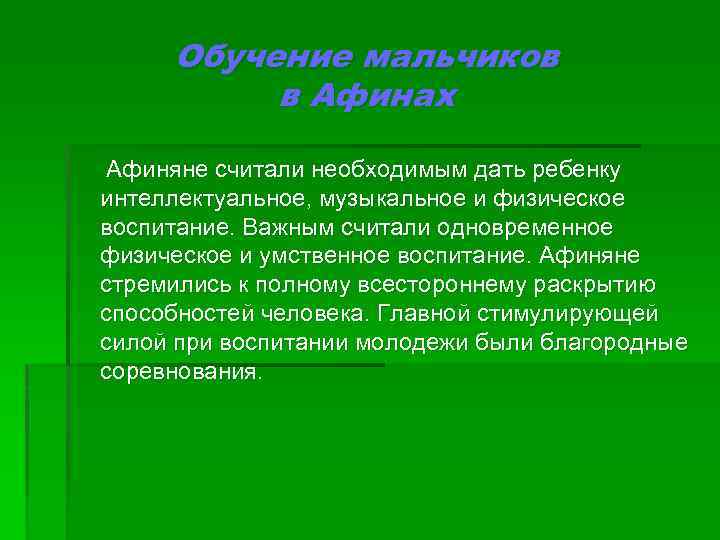 Обучение мальчиков в Афинах

Афиняне считали необходимым дать ребенку интеллектуальное, музыкальное и физическое воспитание. Важным считали одновременное физическое и умственное воспитание. Афиняне стремились к полному всестороннему раскрытию способностей человека. Главной стимулирующей силой при воспитании молодежи были благородные соревнования.